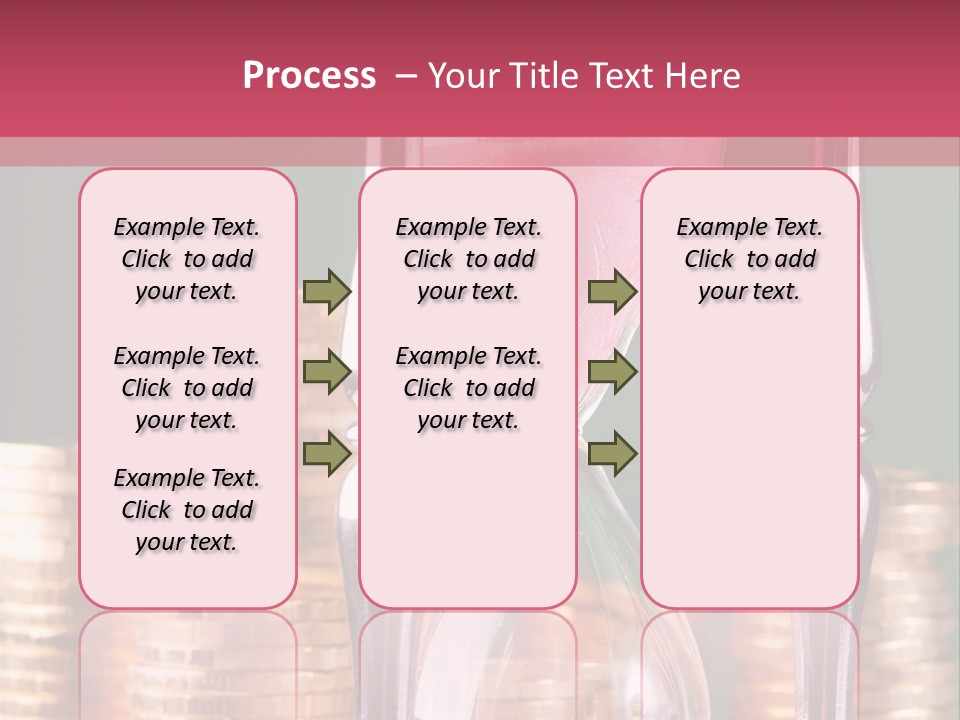 Process – Your Title Text Here

Example Text. Click to add your text.

Example Text. Click to add your text.

Example Text. Click to add your text.

Example Text. Click to add your text.

Example Text. Click to add your text.

Example Text. Click to add your text.